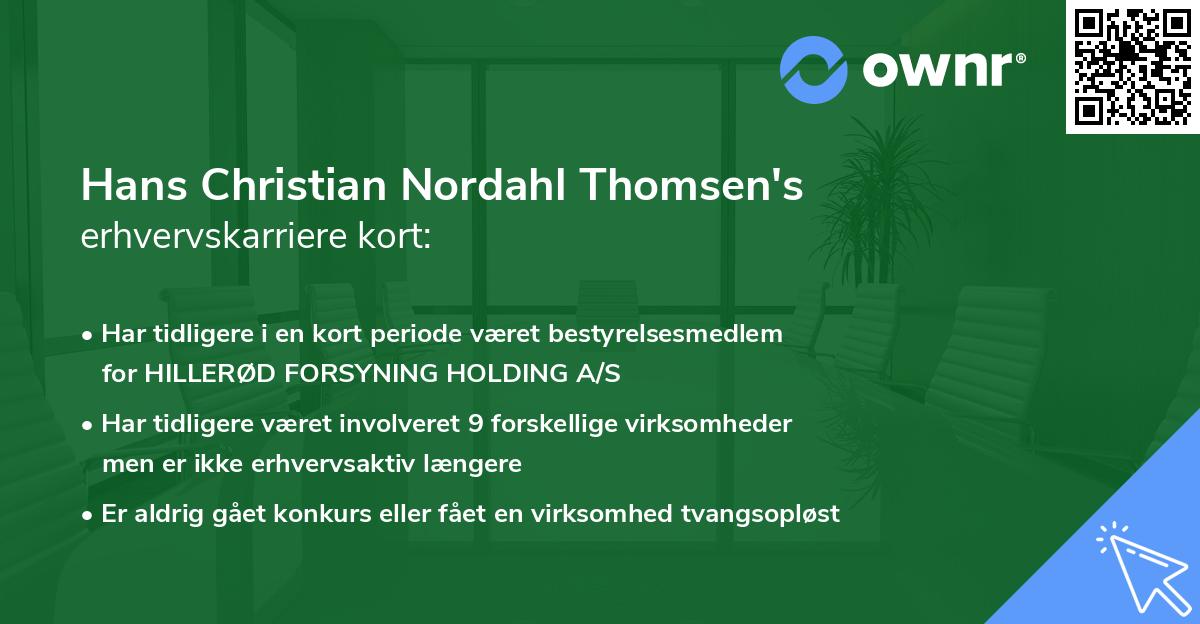 ownr®

Hans Christian Nordahl Thomsen's erhvervskarriere kort:

• Har tidligere i en kort periode været bestyrelsesmedlem for HILLERØD FORSYNING HOLDING A/S

• Har tidligere været involveret 9 forskellige virksomheder men er ikke erhvervsaktiv længere

• Er aldrig gået konkurs eller fået en virksomhed tvangsopløst